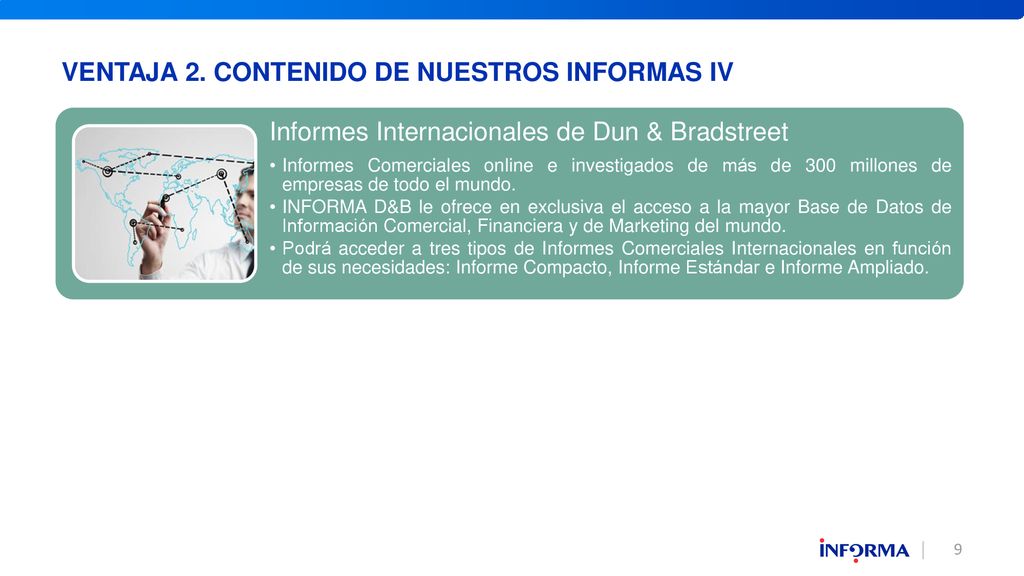 VENTAJA 2. CONTENIDO DE NUESTROS INFORMAS IV

Informes Internacionales de Dun & Bradstreet

• Informes Comerciales online e investigados de más de 300 millones de empresas de todo el mundo.
• INFORMA D&B le ofrece en exclusiva el acceso a la mayor Base de Datos de Información Comercial, Financiera y de Marketing del mundo.
• Podrá acceder a tres tipos de Informes Comerciales Internacionales en función de sus necesidades: Informe Compacto, Informe Estándar e Informe Ampliado.

INFORMA | 9